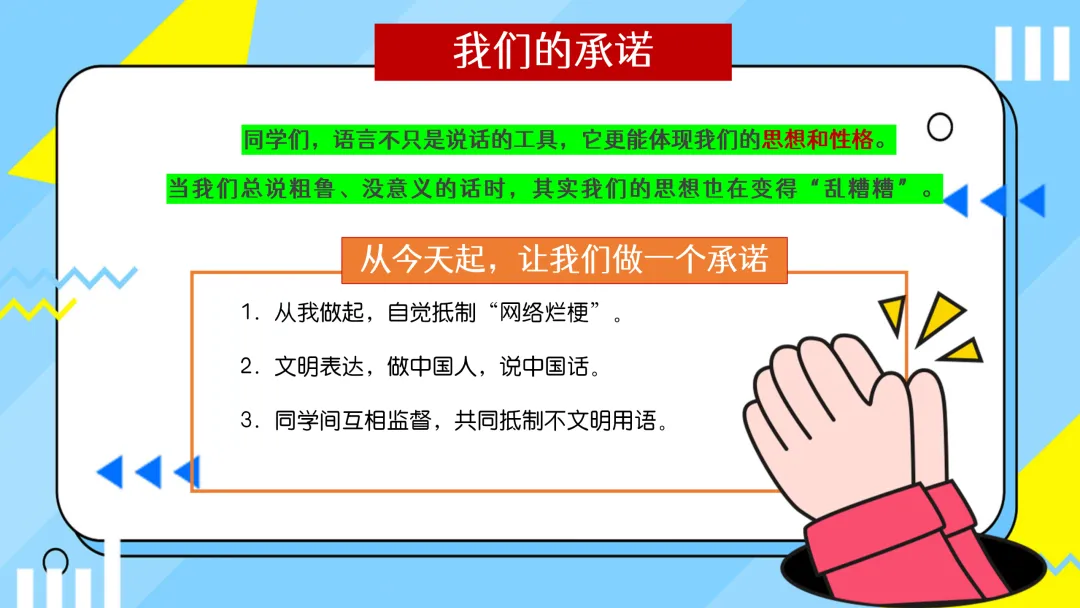 我们的承诺

同学们，语言不只是说话的工具，它更能体现我们的思想和性格。

当我们总说粗鲁、没意义的话时，其实我们的思想也在变得“乱糟糟”。

从今天起，让我们做一个承诺

1. 从我做起，自觉抵制“网络烂梗”。

2. 文明表达，做中国人，说中国话。

3. 同学间互相监督，共同抵制不文明用语。